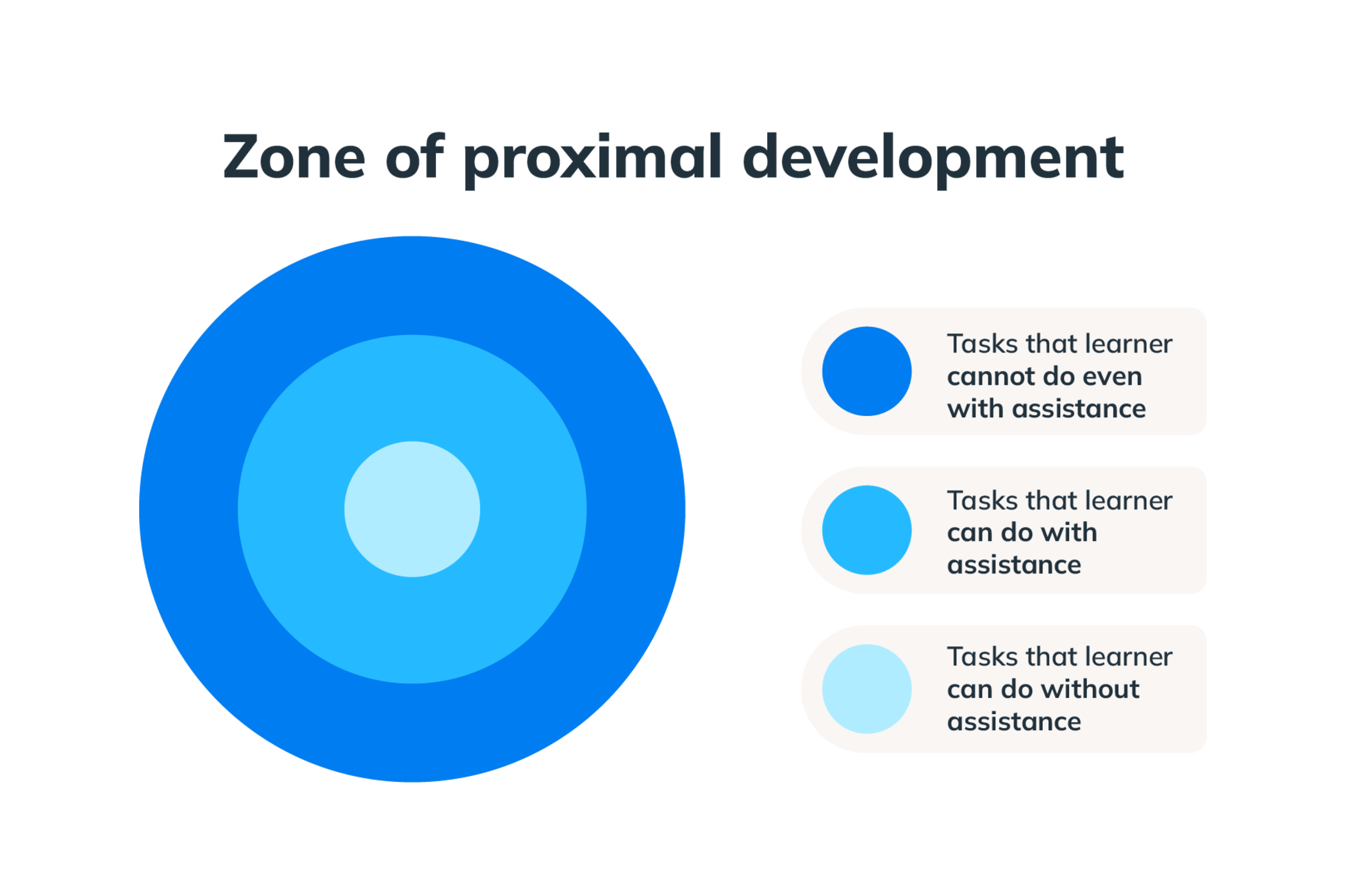 Zone of proximal development

Tasks that learner cannot do even with assistance

Tasks that learner can do with assistance

Tasks that learner can do without assistance